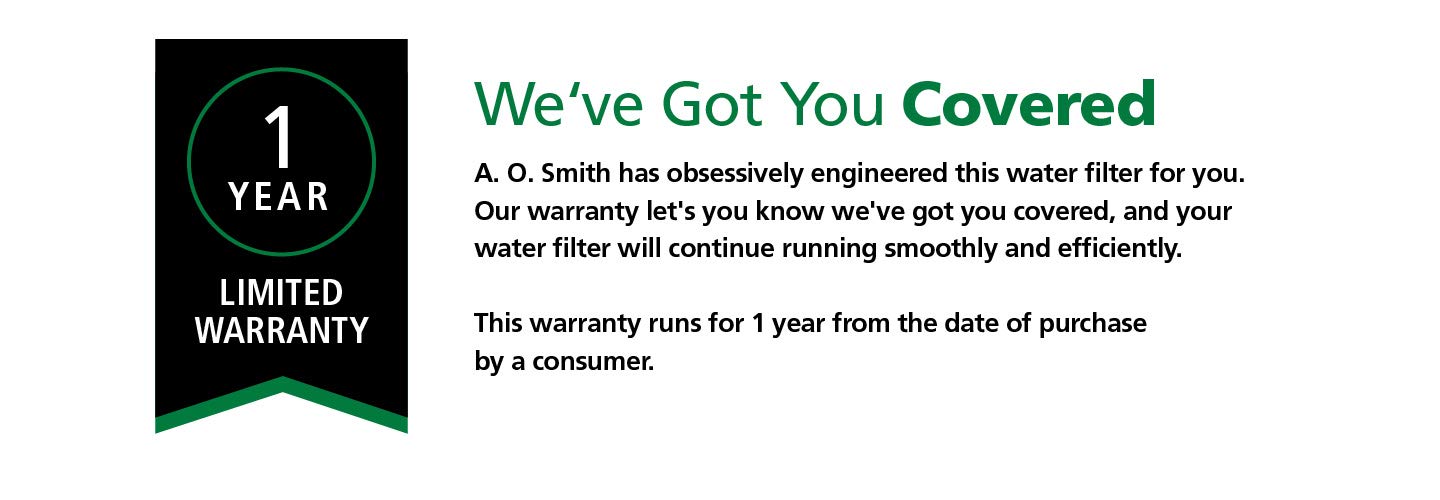 1
YEAR
LIMITED
WARRANTY

We‘ve Got You Covered

A. O. Smith has obsessively engineered this water filter for you. Our warranty let's you know we've got you covered, and your water filter will continue running smoothly and efficiently.

This warranty runs for 1 year from the date of purchase by a consumer.